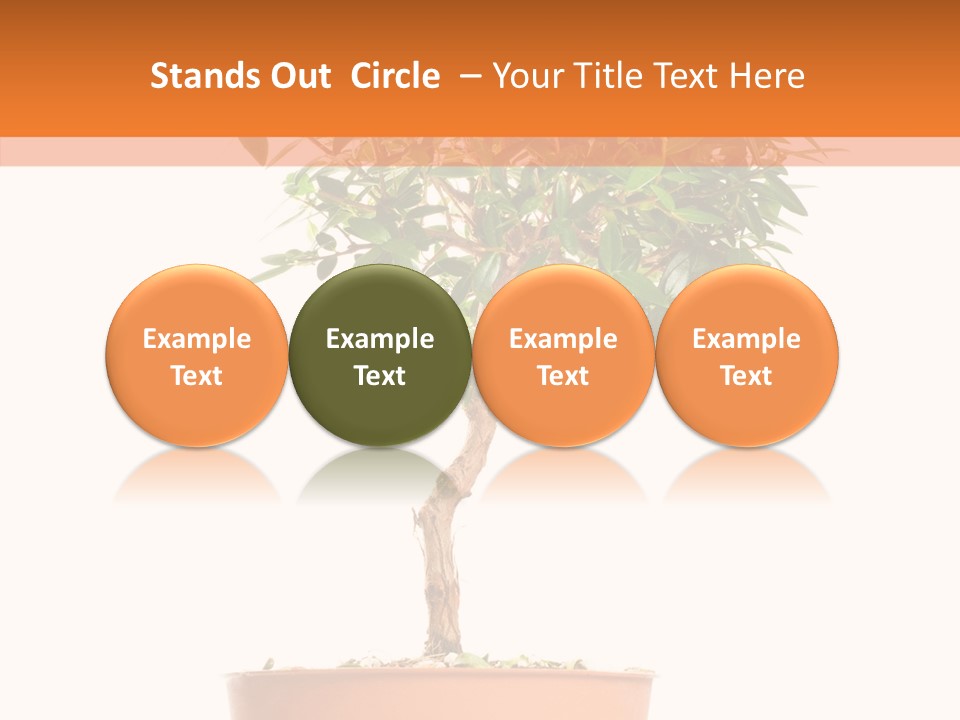 Stands Out Circle – Your Title Text Here

Example Text

Example Text

Example Text

Example Text